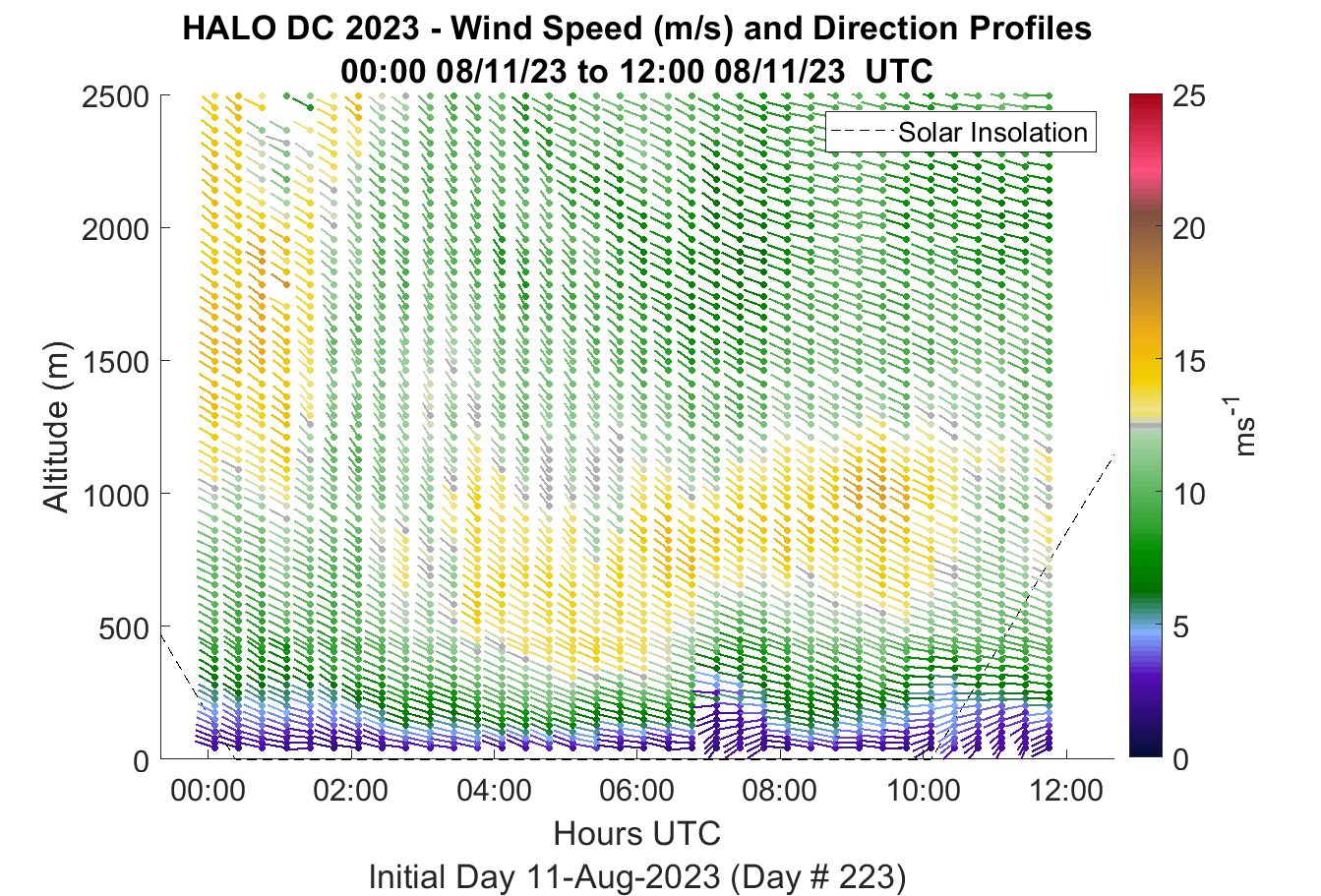 HALO DC 2023 - Wind Speed (m/s) and Direction Profiles
00:00 08/11/23 to 12:00 08/11/23 UTC

Solar Insolation

Altitude (m)
2500
2000
1500
1000
500
0

00:00
02:00
04:00
06:00
08:00
10:00
12:00

Hours UTC
Initial Day 11-Aug-2023 (Day # 223)

25
20
15
10
5
0
$ms^{-1}$